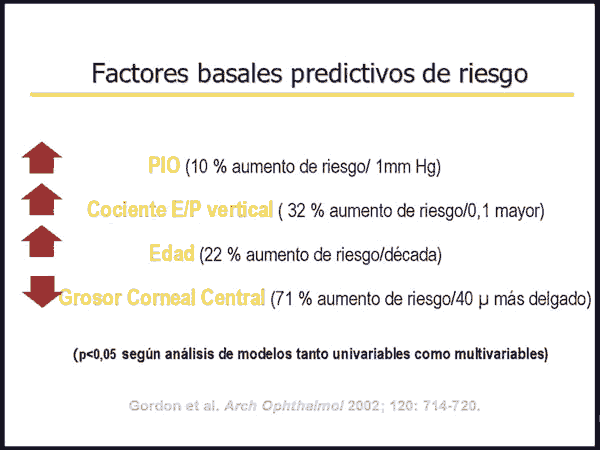 Factores basales predictivos de riesgo

PIO (10 % aumento de riesgo/ 1mm Hg)

Cociente E/P vertical ( 32 % aumento de riesgo/0,1 mayor)

Edad (22 % aumento de riesgo/década)

Grosor Corneal Central (71 % aumento de riesgo/40 μ más delgado)

(p<0,05 según análisis de modelos tanto univariables como multivariables)

Gordon et al. Arch Ophthalmol 2002; 120: 714-720.